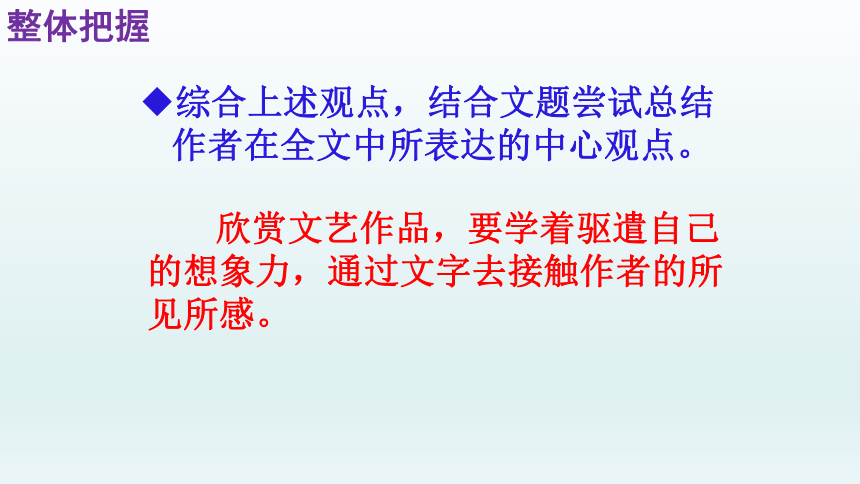 整体把握

◆综合上述观点，结合文题尝试总结作者在全文中所表达的中心观点。

欣赏文艺作品，要学着驱遣自己的想象力，通过文字去接触作者的所见所感。